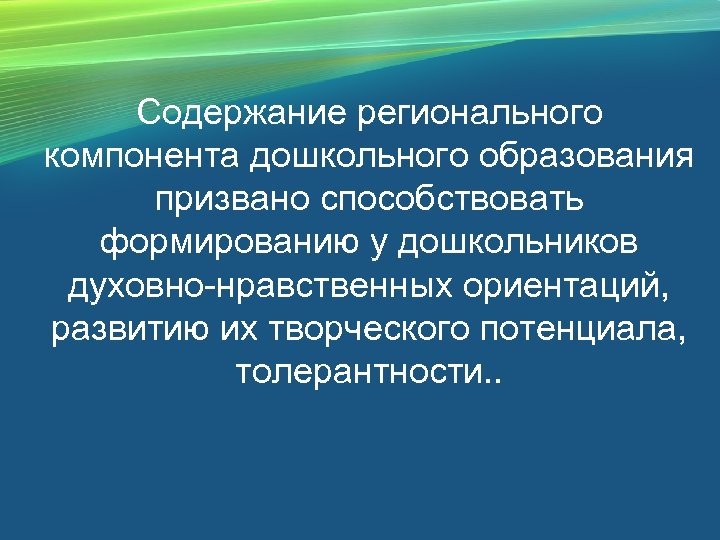 Содержание регионального компонента дошкольного образования призвано способствовать формированию у дошкольников духовно-нравственных ориентаций, развитию их творческого потенциала, толерантности..